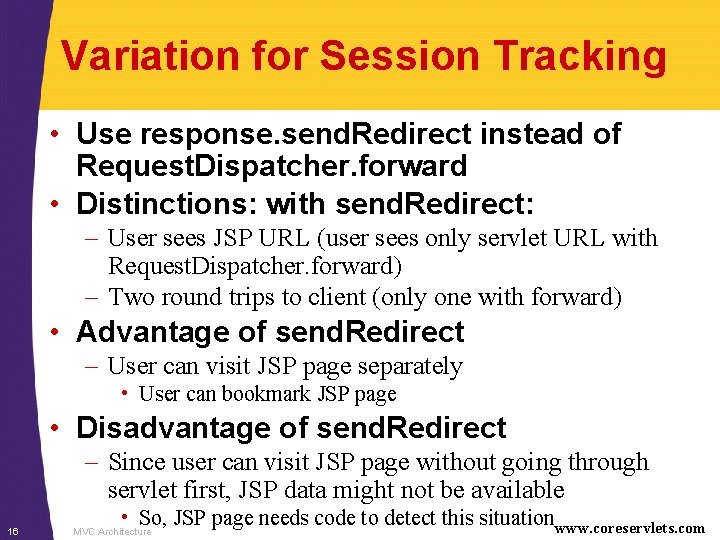 Variation for Session Tracking

• Use response.sendRedirect instead of RequestDispatcher.forward
• Distinctions: with sendRedirect:
– User sees JSP URL (user sees only servlet URL with RequestDispatcher.forward)
– Two round trips to client (only one with forward)
• Advantage of sendRedirect
– User can visit JSP page separately
• User can bookmark JSP page
• Disadvantage of sendRedirect
– Since user can visit JSP page without going through servlet first, JSP data might not be available
• So, JSP page needs code to detect this situation

16 MVC Architecture www.coreservlets.com